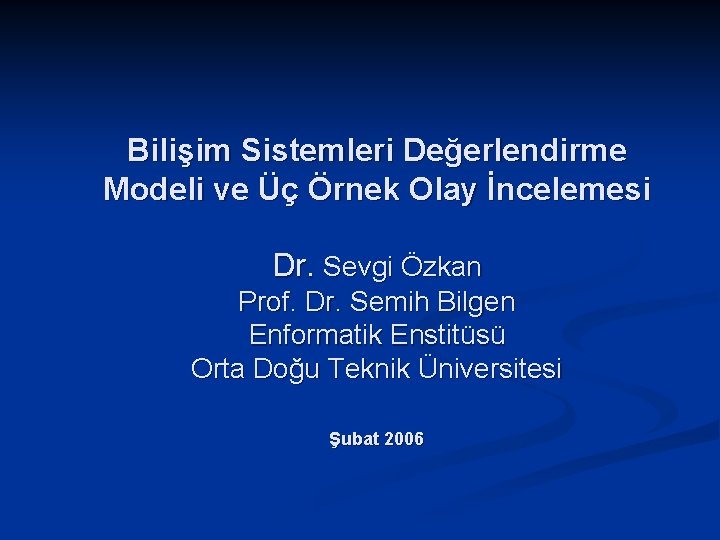 Bilişim Sistemleri Değerlendirme Modeli ve Üç Örnek Olay İncelemesi

Dr. Sevgi Özkan
Prof. Dr. Semih Bilgen
Enformatik Enstitüsü
Orta Doğu Teknik Üniversitesi

Şubat 2006